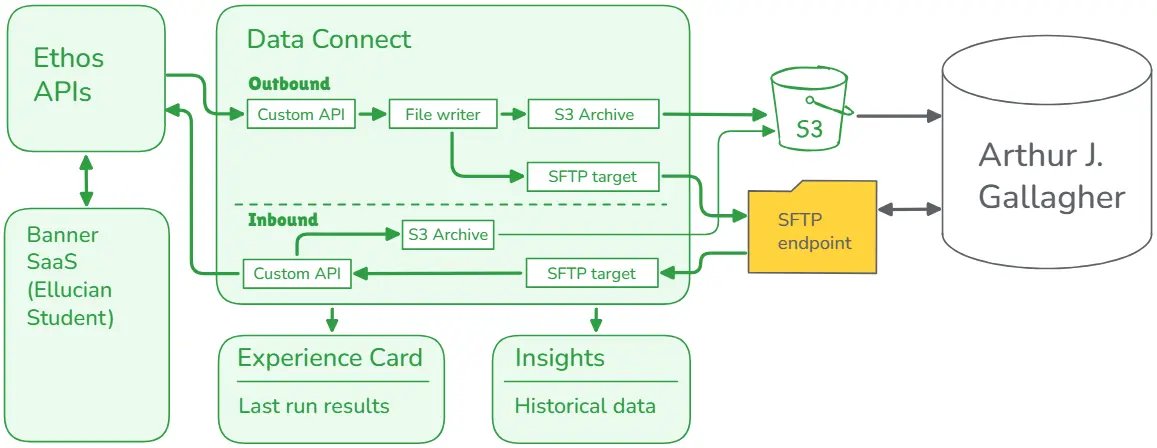 Ethos APIs

Banner SaaS (Ellucian Student)

Data Connect

Outbound

Custom API

File writer

S3 Archive

SFTP target

Inbound

S3 Archive

Custom API

SFTP target

S3

SFTP endpoint

Arthur J. Gallagher

Experience Card

Last run results

Insights

Historical data